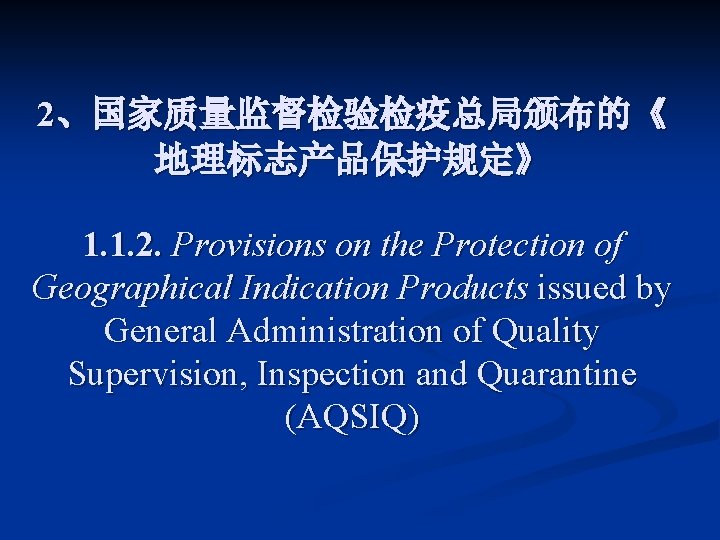 2、国家质量监督检验检疫总局颁布的《地理标志产品保护规定》

1.1.2. Provisions on the Protection of Geographical Indication Products issued by General Administration of Quality Supervision, Inspection and Quarantine (AQSIQ)